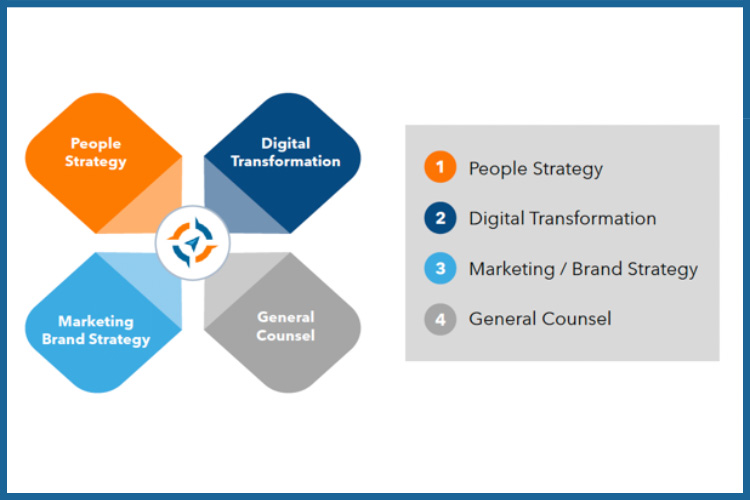 People Strategy

Digital Transformation

Marketing Brand Strategy

General Counsel

1 People Strategy

2 Digital Transformation

3 Marketing / Brand Strategy

4 General Counsel